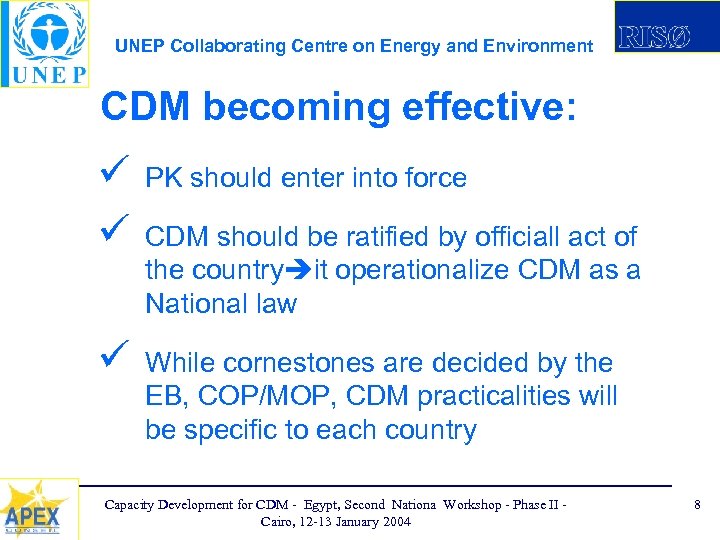 UNEP

UNEP Collaborating Centre on Energy and Environment

RISØ

CDM becoming effective:

✓ PK should enter into force

✓ CDM should be ratified by officiall act of the country➔it operationalize CDM as a National law

✓ While cornestones are decided by the EB, COP/MOP, CDM practicalities will be specific to each country

APEX

Capacity Development for CDM - Egypt, Second Nationa Workshop - Phase II - Cairo, 12-13 January 2004

8